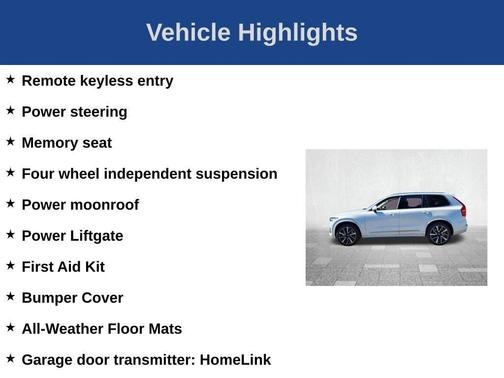 Vehicle Highlights

★ Remote keyless entry

★ Power steering

★ Memory seat

★ Four wheel independent suspension

★ Power moonroof

★ Power Liftgate

★ First Aid Kit

★ Bumper Cover

★ All-Weather Floor Mats

★ Garage door transmitter: HomeLink